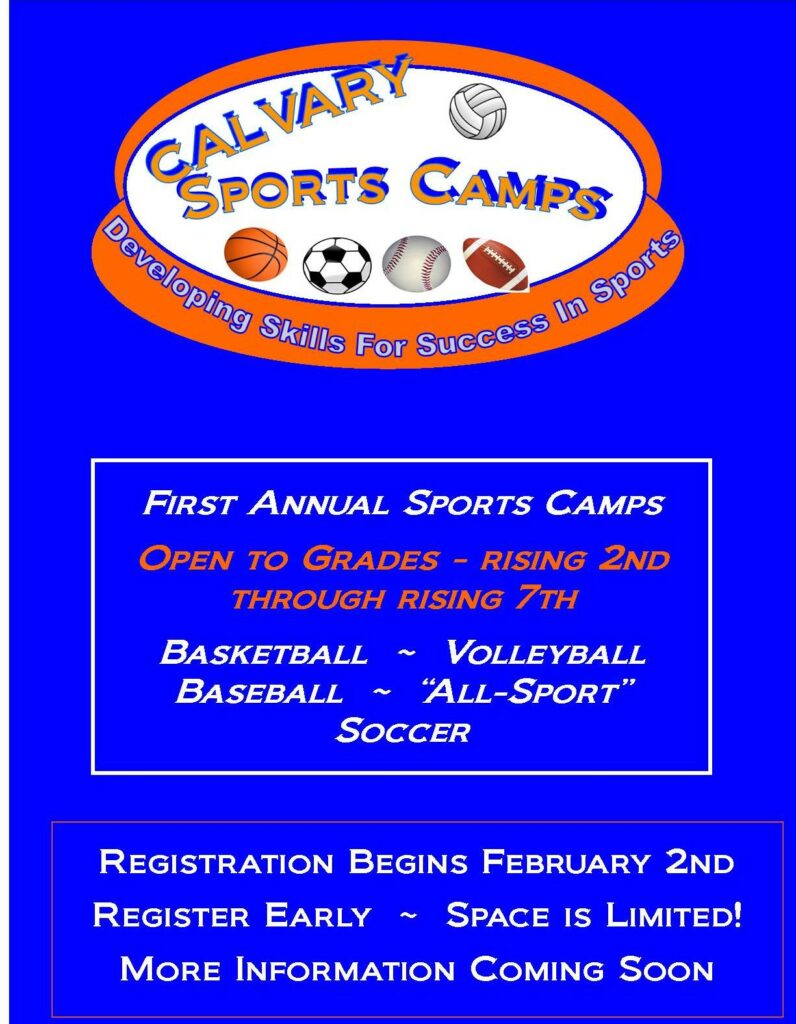 CALVARY
SPORTS CAMPS
Developing Skills For Success In Sports

FIRST ANNUAL SPORTS CAMPS

OPEN TO GRADES - RISING 2ND THROUGH RISING 7TH

BASKETBALL ~ VOLLEYBALL
BASEBALL ~ "ALL-SPORT"
SOCCER

REGISTRATION BEGINS FEBRUARY 2ND
REGISTER EARLY ~ SPACE IS LIMITED!
MORE INFORMATION COMING SOON